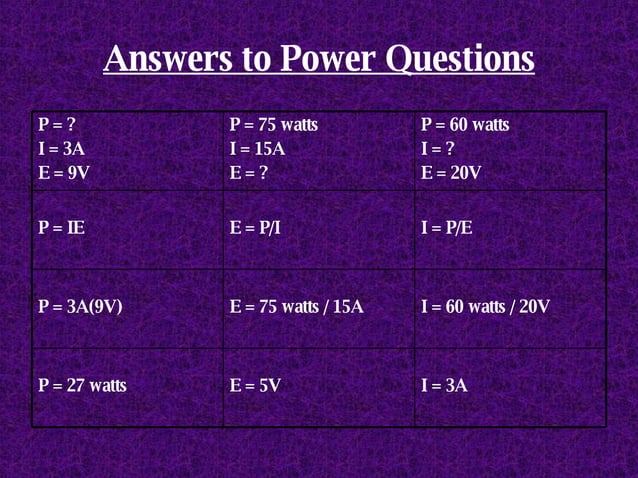 Answers to Power Questions

| P = ? I = 3A E = 9V | P = 75 watts I = 15A E = ? | P = 60 watts I = ? E = 20V |
|---|---|---|
| P = IE | E = P/I | I = P/E |
| P = 3A(9V) | E = 75 watts / 15A | I = 60 watts / 20V |
| P = 27 watts | E = 5V | I = 3A |